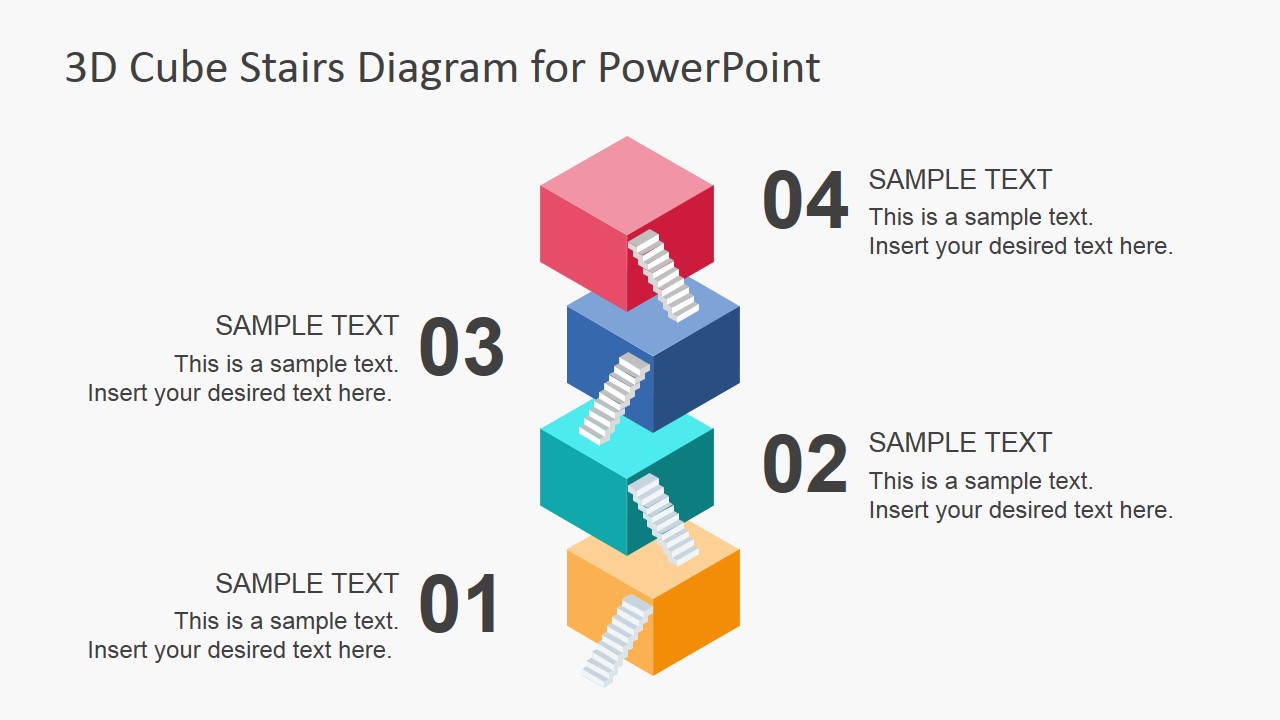 3D Cube Stairs Diagram for PowerPoint

04
SAMPLE TEXT
This is a sample text.
Insert your desired text here.

SAMPLE TEXT
This is a sample text.
Insert your desired text here.
03

02
SAMPLE TEXT
This is a sample text.
Insert your desired text here.

SAMPLE TEXT
This is a sample text.
Insert your desired text here.
01